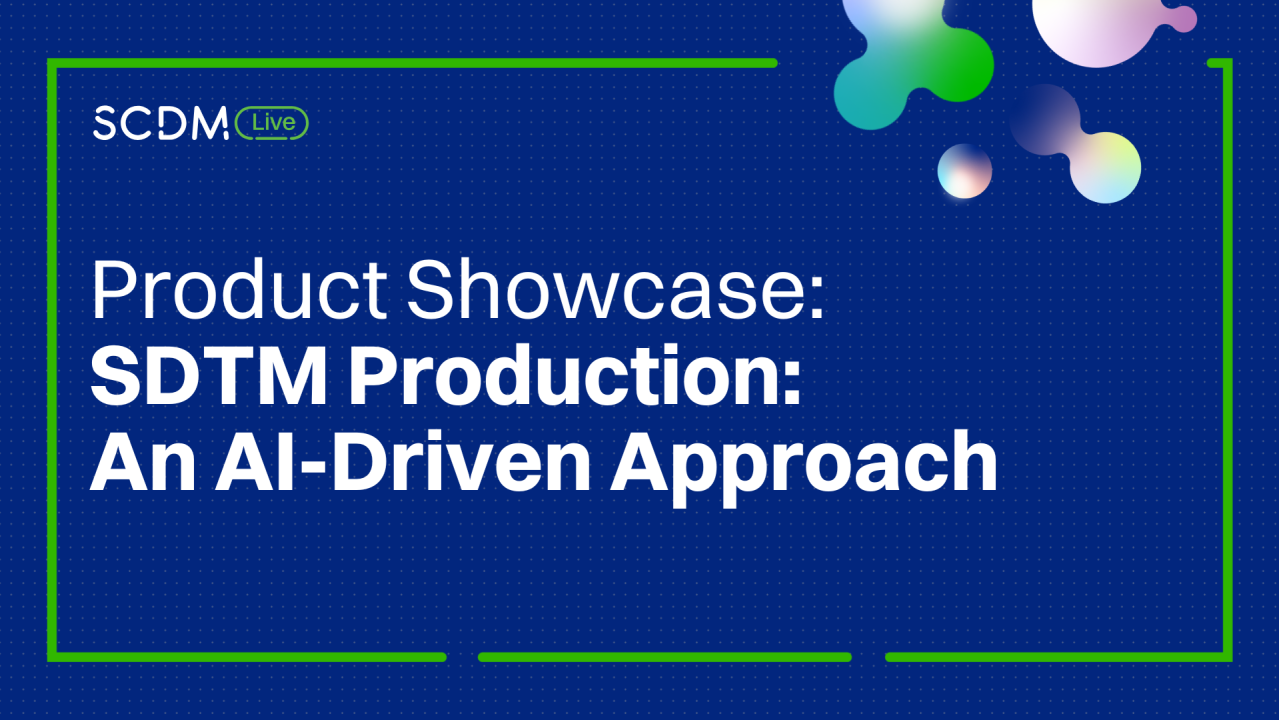 SCDM Live

Product Showcase:
SDTM Production:
An AI-Driven Approach